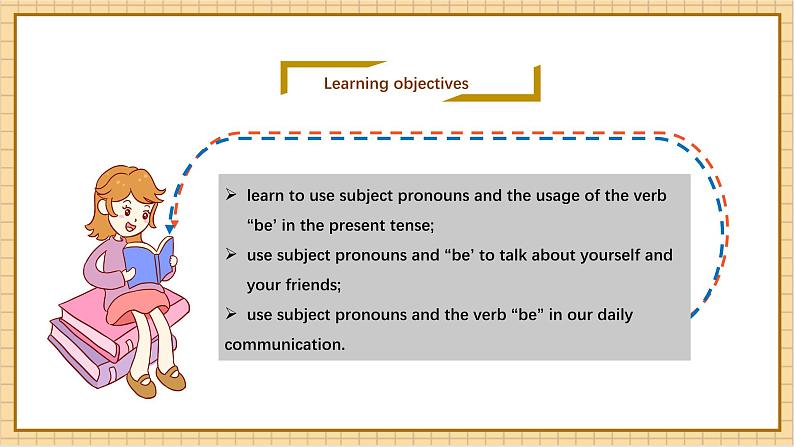 Learning objectives

➢ learn to use subject pronouns and the usage of the verb “be’ in the present tense;

➢ use subject pronouns and “be’ to talk about yourself and your friends;

➢ use subject pronouns and the verb “be” in our daily communication.